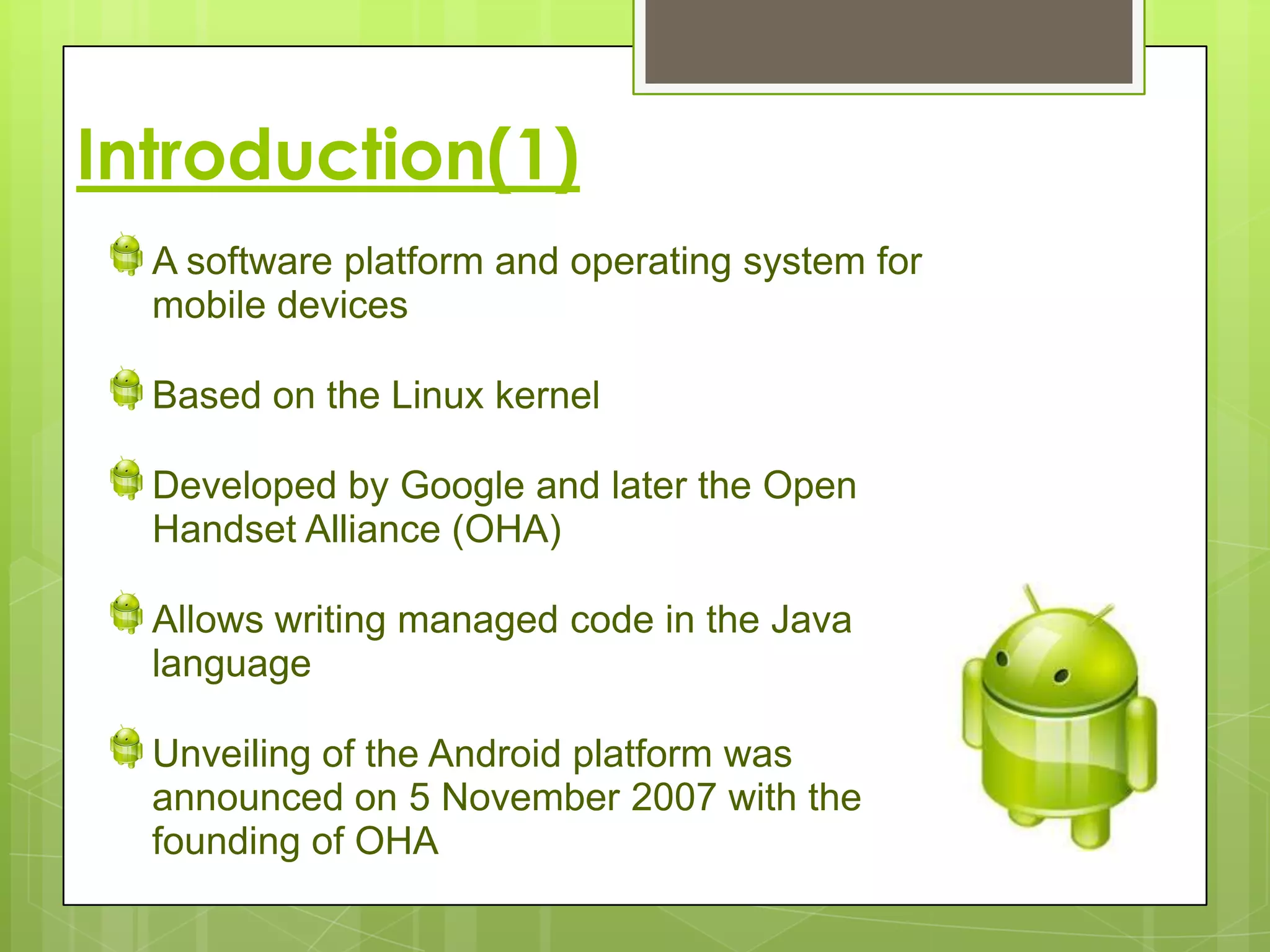 Introduction(1)

A software platform and operating system for mobile devices

Based on the Linux kernel

Developed by Google and later the Open Handset Alliance (OHA)

Allows writing managed code in the Java language

Unveiling of the Android platform was announced on 5 November 2007 with the founding of OHA